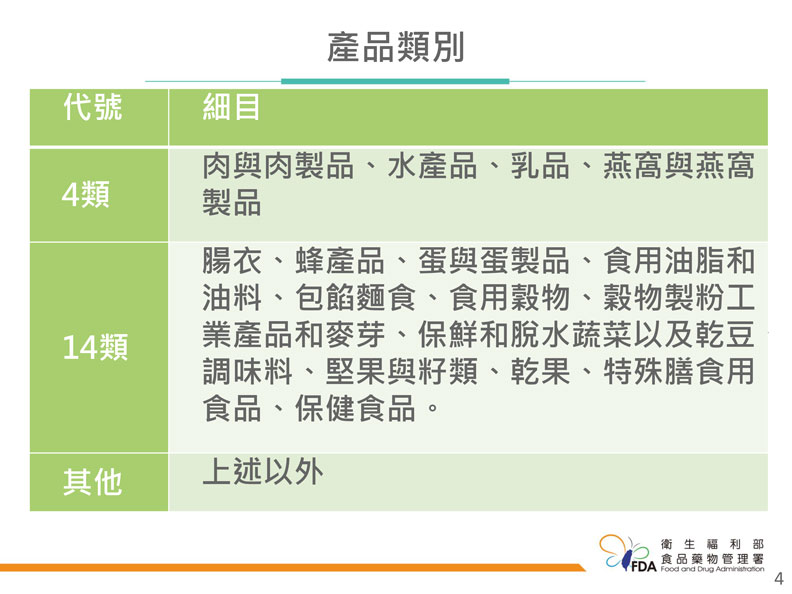 產品類別

| 代號 | 細目 |
|---|---|
| 4類 | 肉與肉製品、水產品、乳品、燕窩與燕窩製品 |
| 14類 | 腸衣、蜂產品、蛋與蛋製品、食用油脂和油料、包餡麵食、食用穀物、穀物製粉工業產品和麥芽、保鮮和脫水蔬菜以及乾豆調味料、堅果與籽類、乾果、特殊膳食用食品、保健食品。 |
| 其他 | 上述以外 |

FDA 衛生福利部 食品藥物管理署 Food and Drug Administration

4